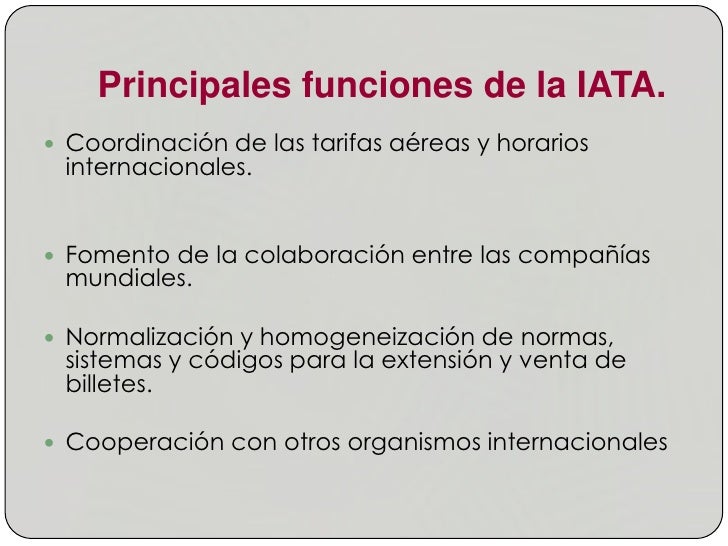 Principales funciones de la IATA.

- Coordinación de las tarifas aéreas y horarios internacionales.

- Fomento de la colaboración entre las compañías mundiales.

- Normalización y homogeneización de normas, sistemas y códigos para la extensión y venta de billetes.

- Cooperación con otros organismos internacionales